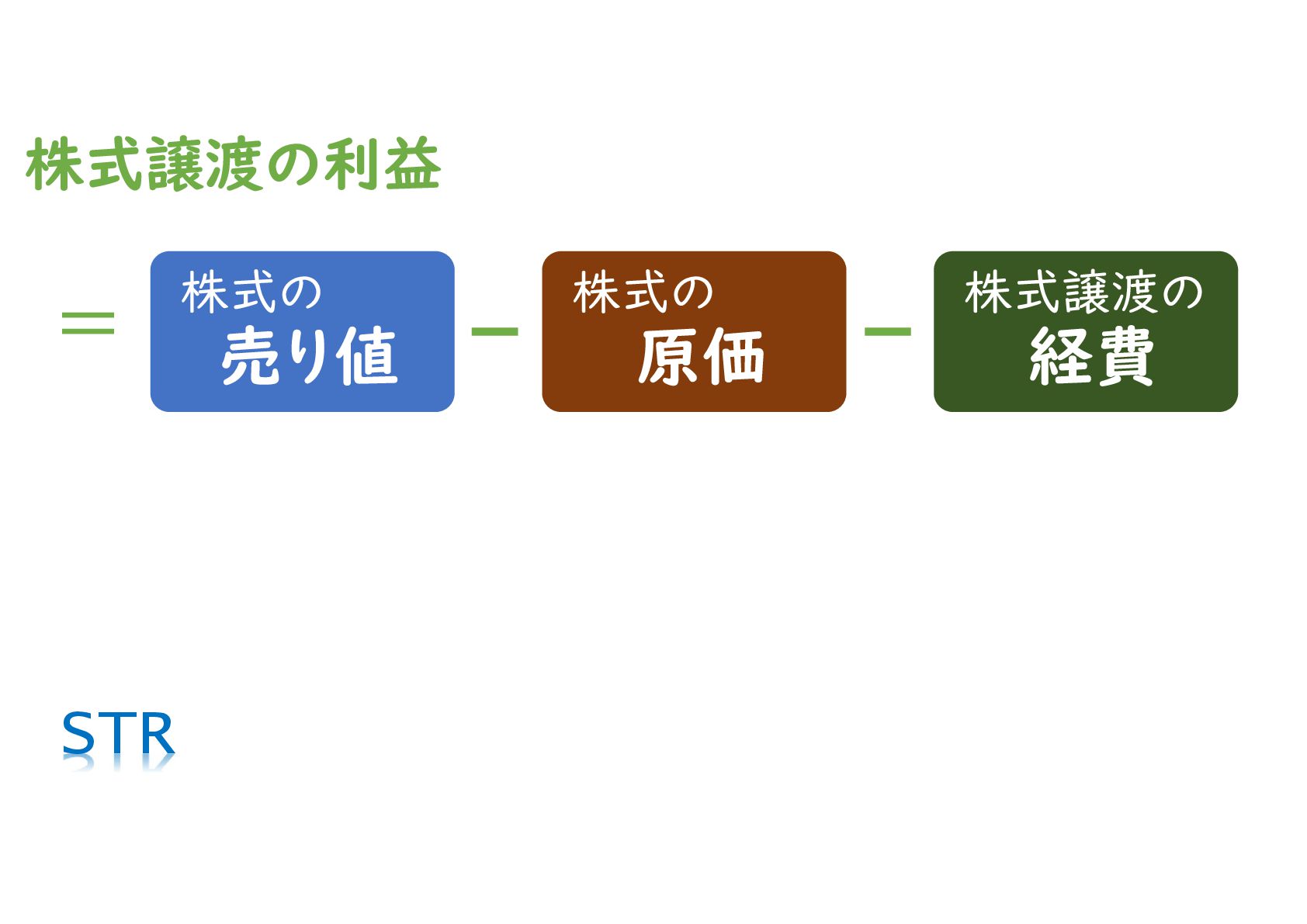 株式譲渡の利益

＝ 株式の 売り値 － 株式の 原価 － 株式譲渡の 経費

STR